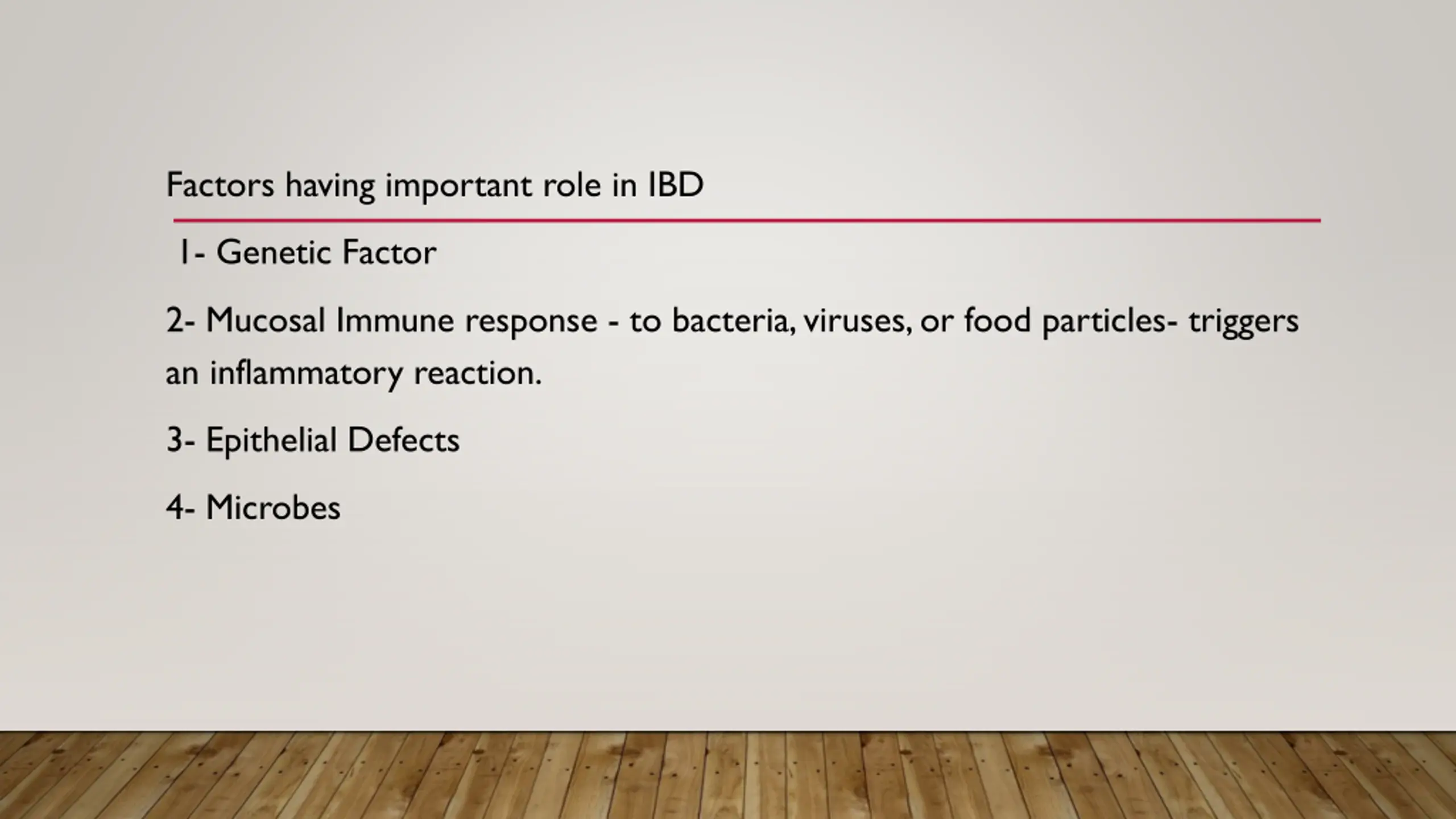 Factors having important role in IBD

1- Genetic Factor

2- Mucosal Immune response - to bacteria, viruses, or food particles- triggers an inflammatory reaction.

3- Epithelial Defects

4- Microbes